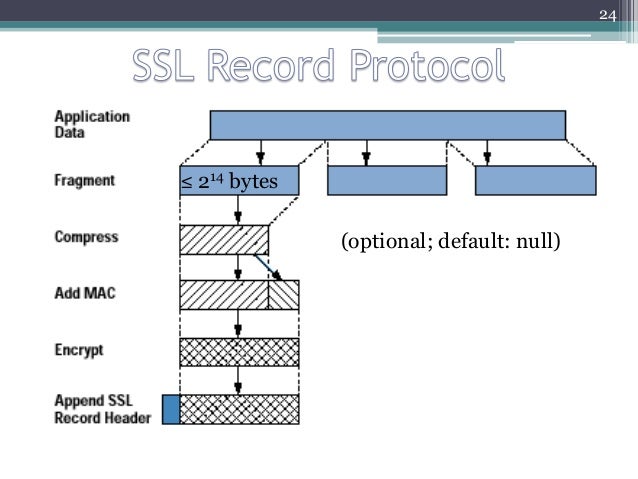 24

SSL Record Protocol

Application Data

Fragment

$\leq 2^{14}$ bytes

Compress

(optional; default: null)

Add MAC

Encrypt

Append SSL Record Header